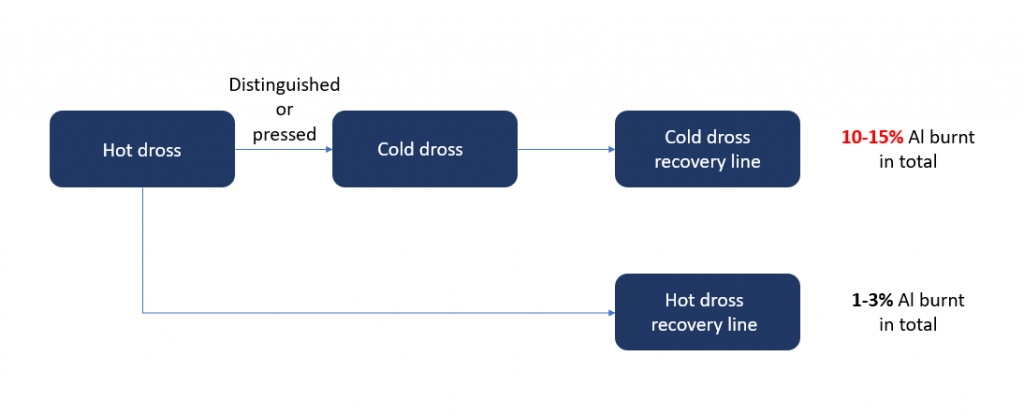 Hot dross

Distinguished or pressed

Cold dross

Cold dross recovery line

10-15% Al burnt in total

Hot dross recovery line

1-3% Al burnt in total